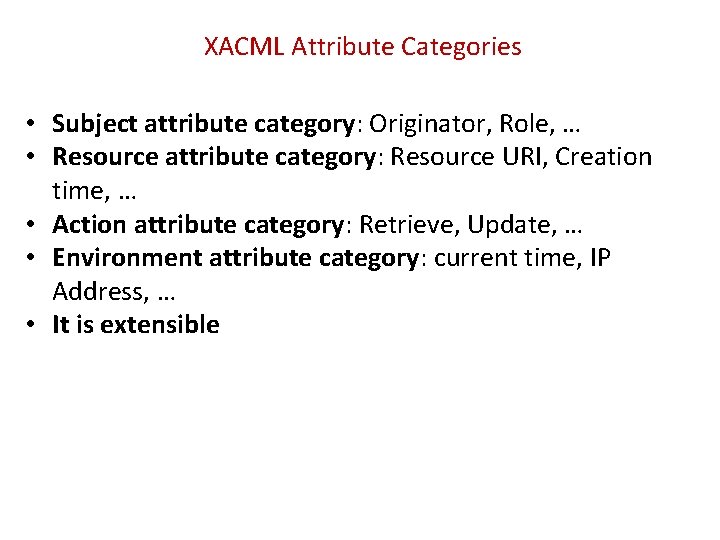 XACML Attribute Categories

• Subject attribute category: Originator, Role, …
• Resource attribute category: Resource URI, Creation time, …
• Action attribute category: Retrieve, Update, …
• Environment attribute category: current time, IP Address, …
• It is extensible